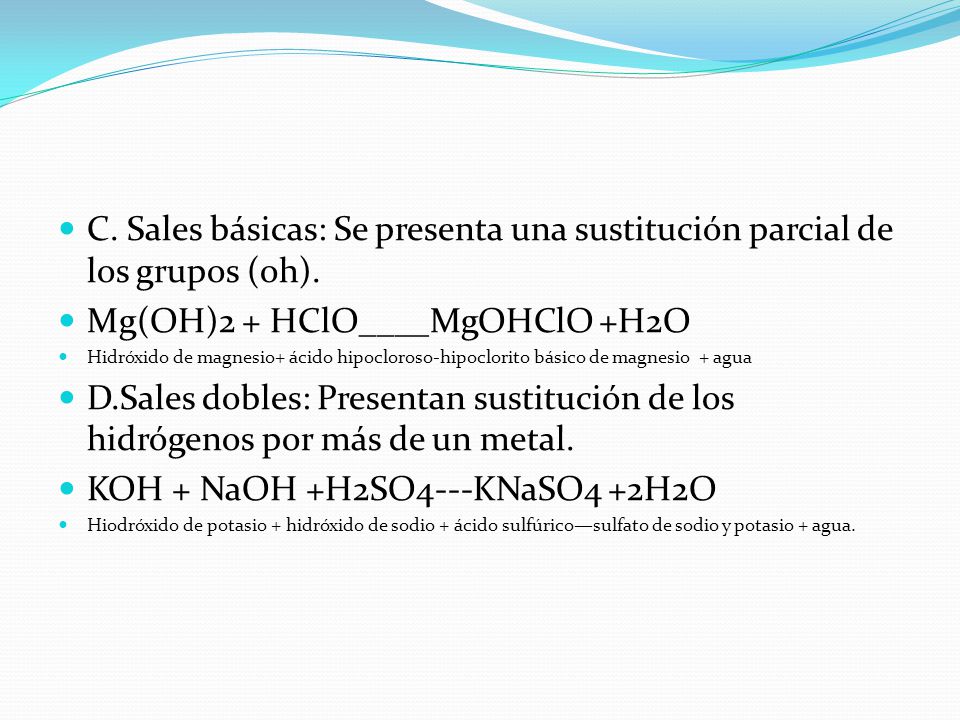 C. Sales básicas: Se presenta una sustitución parcial de los grupos (oh).

Mg(OH)2 + HClO____MgOHClO +H2O

Hidróxido de magnesio+ ácido hipocloroso-hipoclorito básico de magnesio + agua

D.Sales dobles: Presentan sustitución de los hidrógenos por más de un metal.

KOH + NaOH +H2SO4---KNaSO4 +2H2O

Hiodróxido de potasio + hidróxido de sodio + ácido sulfúrico—sulfato de sodio y potasio + agua.